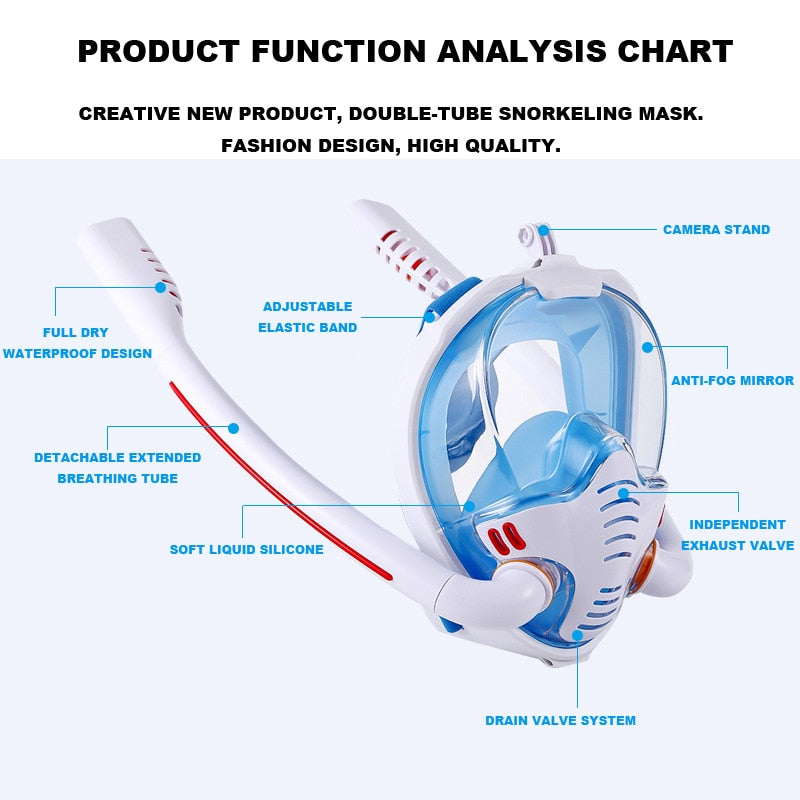 PRODUCT FUNCTION ANALYSIS CHART

CREATIVE NEW PRODUCT, DOUBLE-TUBE SNORKELING MASK.
FASHION DESIGN, HIGH QUALITY.

CAMERA STAND

ADJUSTABLE ELASTIC BAND

FULL DRY WATERPROOF DESIGN

ANTI-FOG MIRROR

DETACHABLE EXTENDED BREATHING TUBE

SOFT LIQUID SILICONE

INDEPENDENT EXHAUST VALVE

DRAIN VALVE SYSTEM